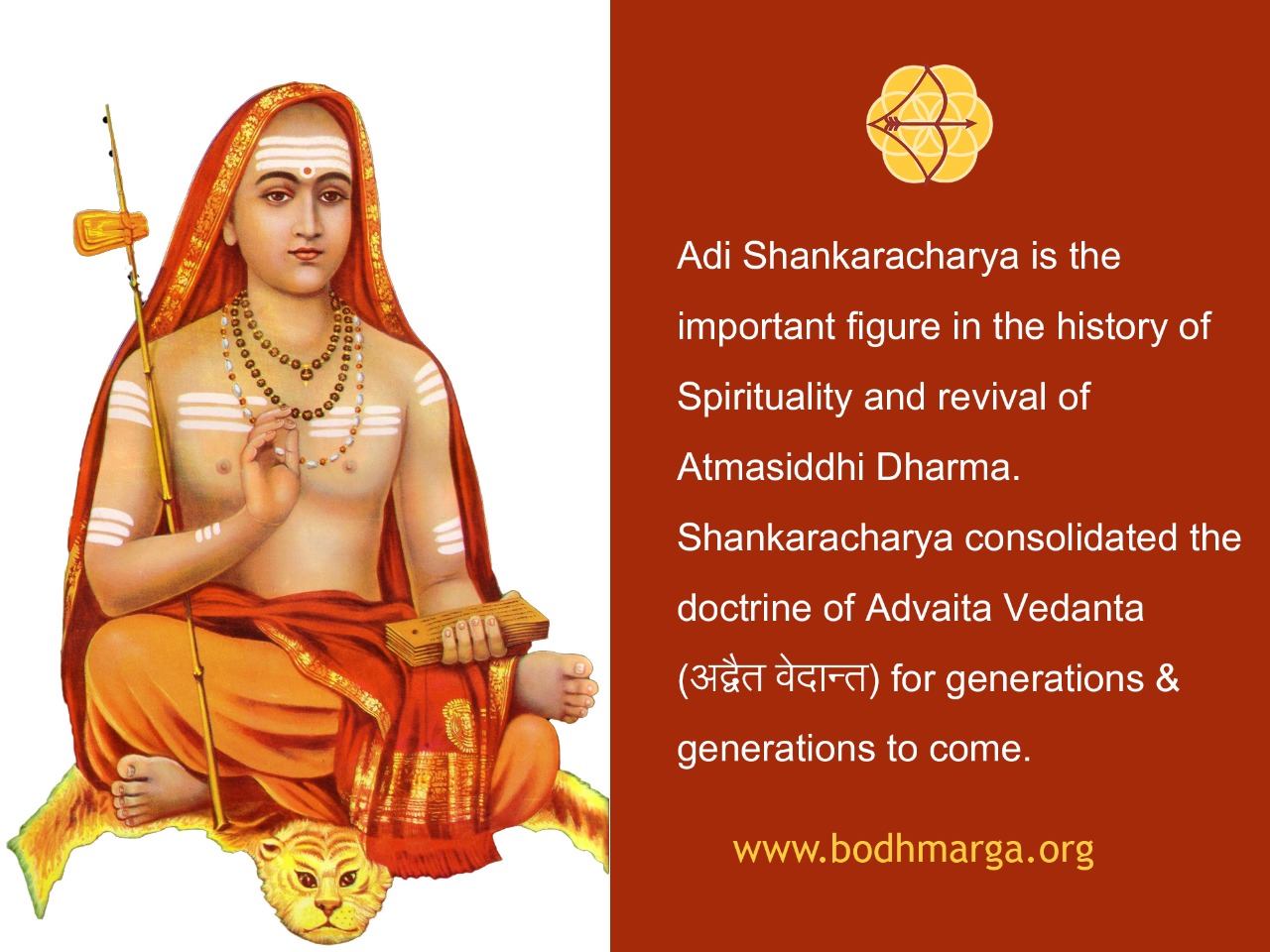 Adi Shankaracharya is the important figure in the history of Spirituality and revival of Atmasiddhi Dharma. Shankaracharya consolidated the doctrine of Advaita Vedanta (अद्वैत वेदान्त) for generations & generations to come.

www.bodhmarga.org